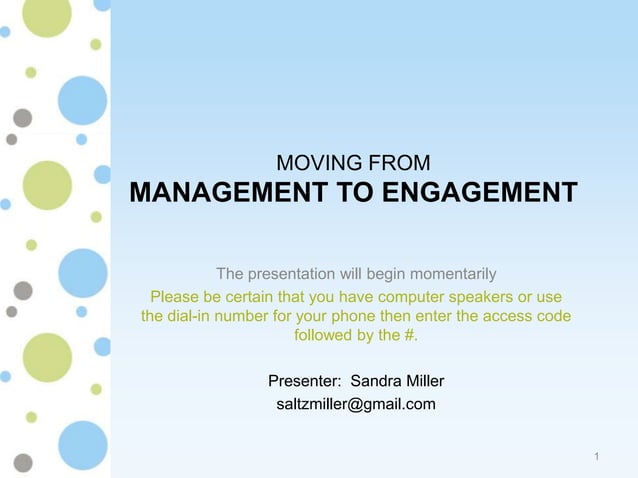 MOVING FROM
MANAGEMENT TO ENGAGEMENT

The presentation will begin momentarily
Please be certain that you have computer speakers or use the dial-in number for your phone then enter the access code followed by the #.

Presenter: Sandra Miller
saltzmiller@gmail.com

1